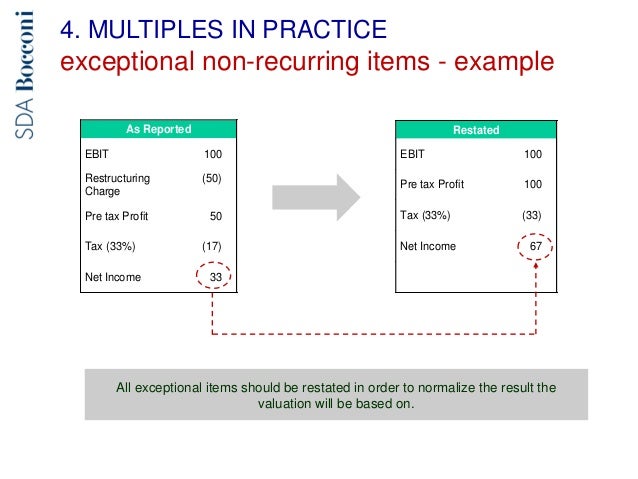 SDA Bocconi

4. MULTIPLES IN PRACTICE
exceptional non-recurring items - example

| As Reported | |
|---|---|
| EBIT | 100 |
| Restructuring Charge | (50) |
| Pre tax Profit | 50 |
| Tax (33%) | (17) |
| Net Income | 33 |

| Restated | |
|---|---|
| EBIT | 100 |
| Pre tax Profit | 100 |
| Tax (33%) | (33) |
| Net Income | 67 |

All exceptional items should be restated in order to normalize the result the valuation will be based on.